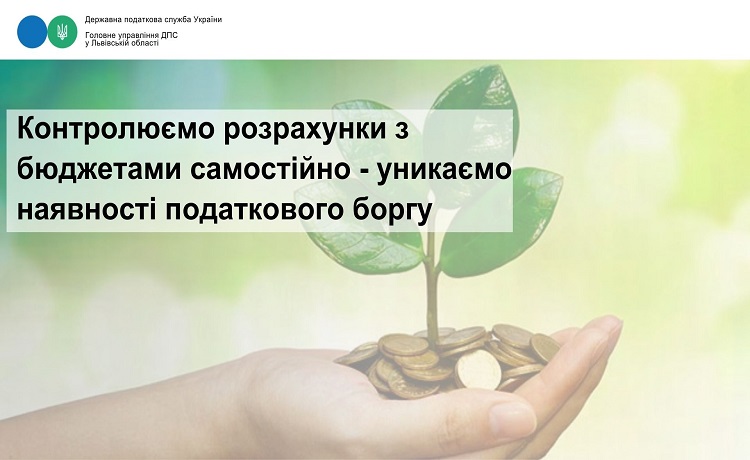 Державна податкова служба України

Головне управління ДПС
у Львівській області

Контролюємо розрахунки з бюджетами самостійно - уникаємо наявності податкового боргу